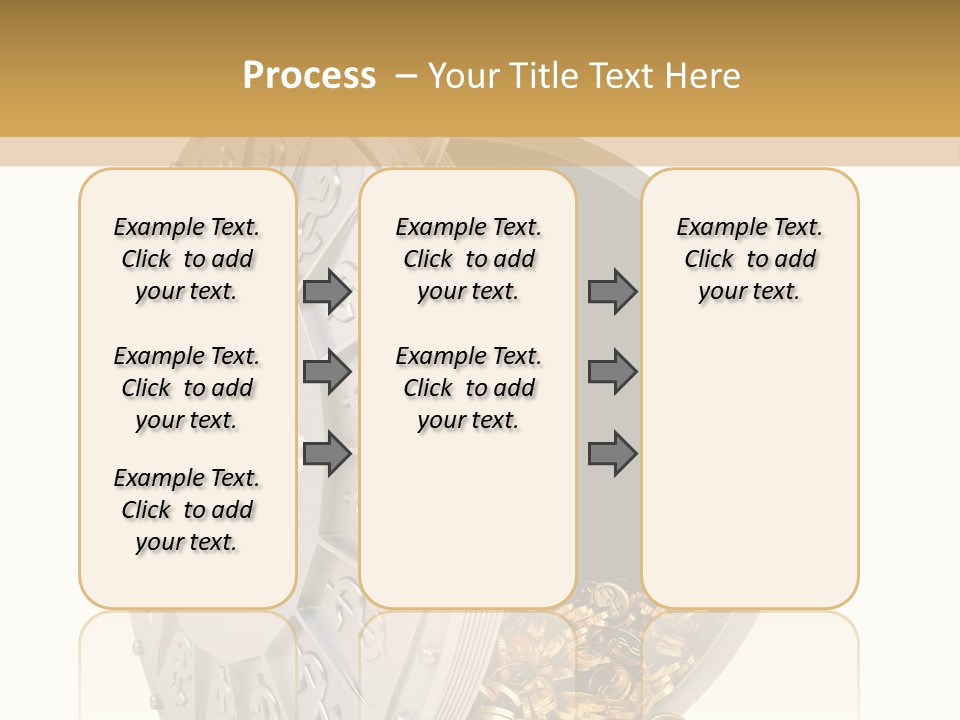 Process – Your Title Text Here

Example Text. Click to add your text.

Example Text. Click to add your text.

Example Text. Click to add your text.

Example Text. Click to add your text.

Example Text. Click to add your text.

Example Text. Click to add your text.